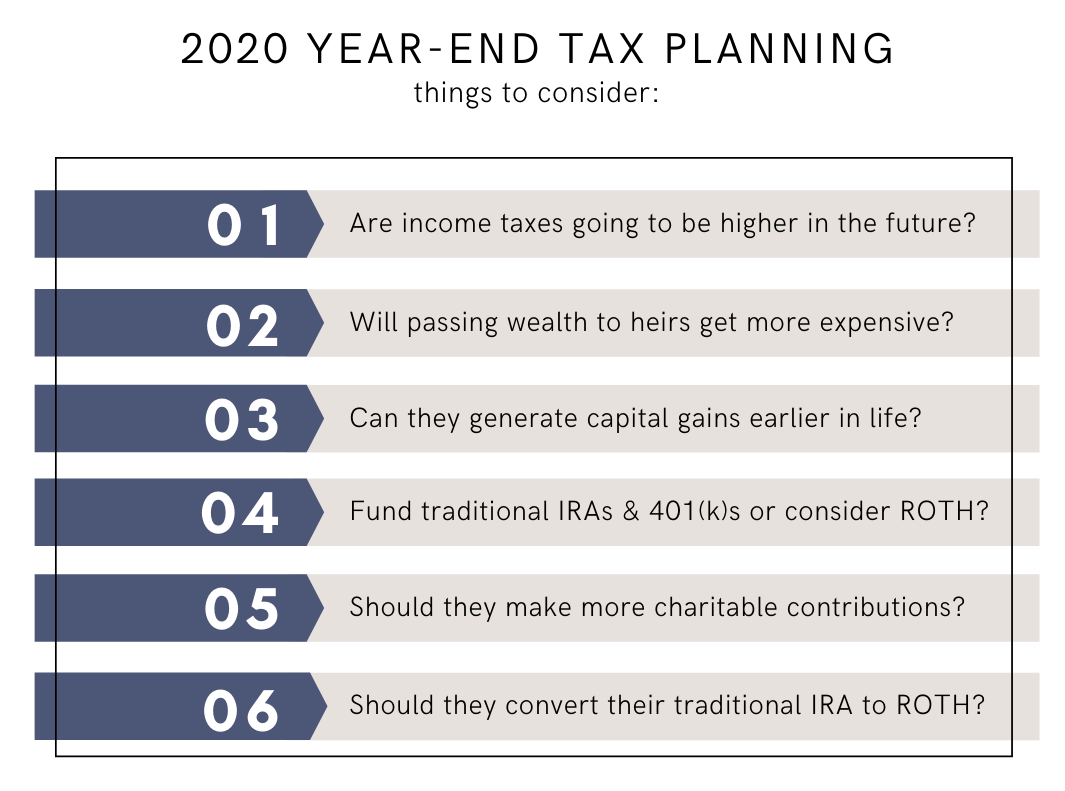 2020 YEAR-END TAX PLANNING
things to consider:

01 Are income taxes going to be higher in the future?

02 Will passing wealth to heirs get more expensive?

03 Can they generate capital gains earlier in life?

04 Fund traditional IRAs & 401(k)s or consider ROTH?

05 Should they make more charitable contributions?

06 Should they convert their traditional IRA to ROTH?